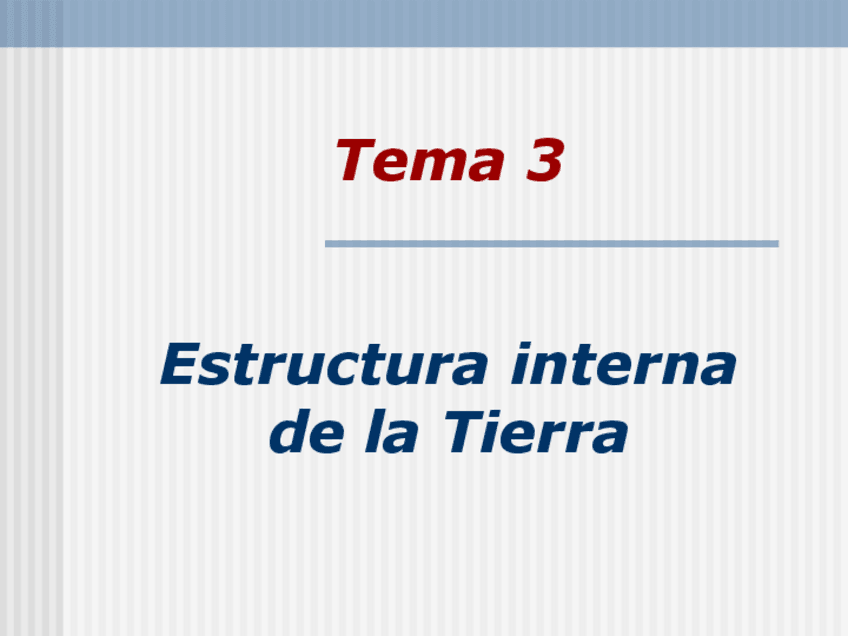 Tema 3

Estructura interna de la Tierra